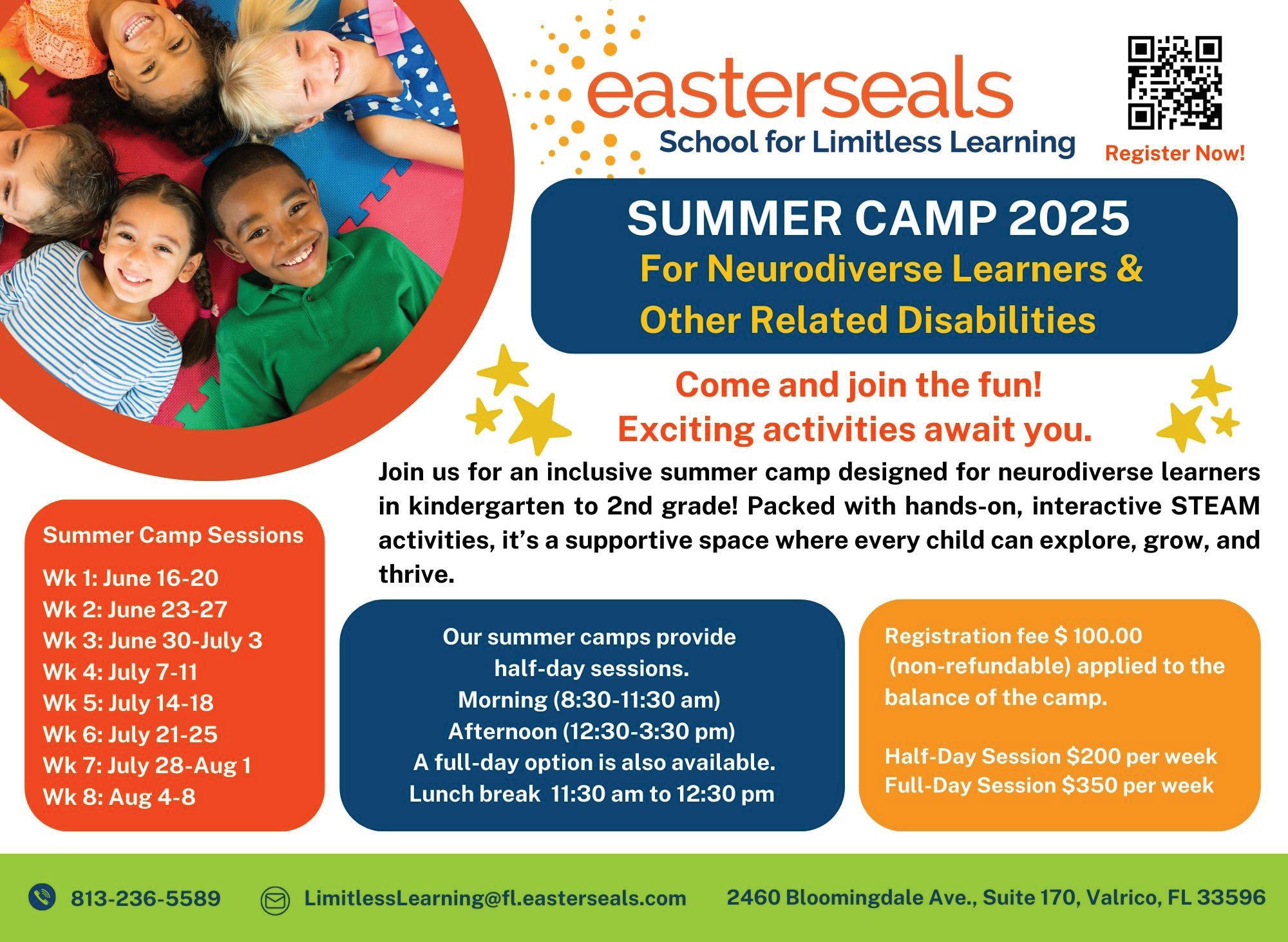 easterseals
School for Limitless Learning

Register Now!

SUMMER CAMP 2025
For Neurodiverse Learners & Other Related Disabilities

Come and join the fun!
Exciting activities await you.

Join us for an inclusive summer camp designed for neurodiverse learners in kindergarten to 2nd grade! Packed with hands-on, interactive STEAM activities, it's a supportive space where every child can explore, grow, and thrive.

Summer Camp Sessions

Wk 1: June 16-20
Wk 2: June 23-27
Wk 3: June 30-July 3
Wk 4: July 7-11
Wk 5: July 14-18
Wk 6: July 21-25
Wk 7: July 28-Aug 1
Wk 8: Aug 4-8

Our summer camps provide half-day sessions.
Morning (8:30-11:30 am)
Afternoon (12:30-3:30 pm)
A full-day option is also available.
Lunch break 11:30 am to 12:30 pm

Registration fee $ 100.00 (non-refundable) applied to the balance of the camp.

Half-Day Session $200 per week
Full-Day Session $350 per week

813-236-5589
LimitlessLearning@fl.easterseals.com
2460 Bloomingdale Ave., Suite 170, Valrico, FL 33596